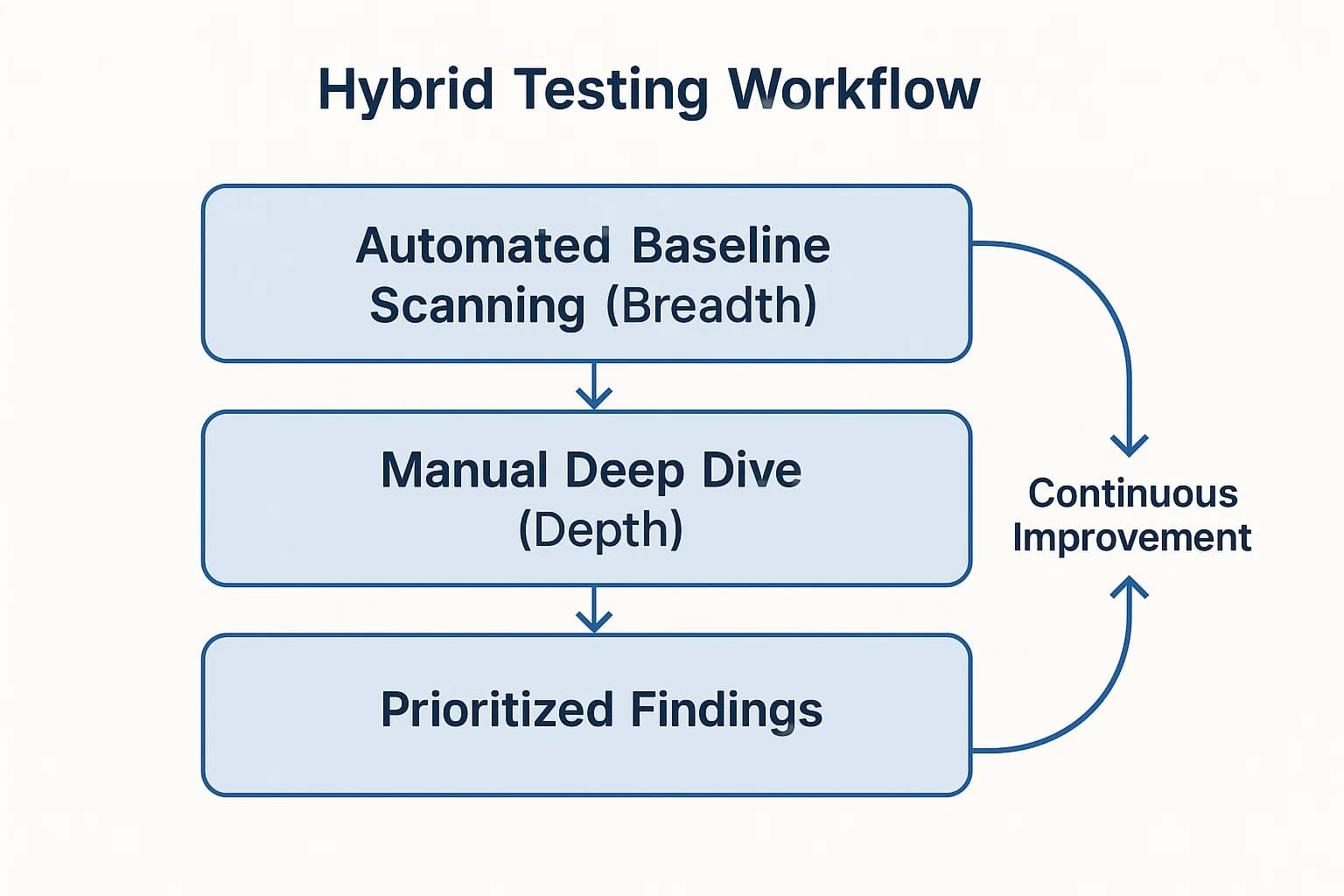 Hybrid Testing Workflow

Automated Baseline Scanning (Breadth)

Manual Deep Dive (Depth)

Prioritized Findings

Continuous Improvement